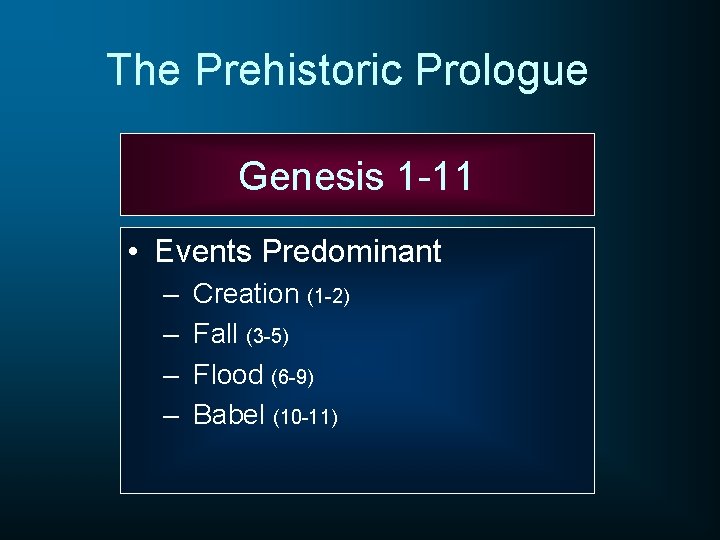 The Prehistoric Prologue

Genesis 1-11

• Events Predominant
– Creation (1-2)
– Fall (3-5)
– Flood (6-9)
– Babel (10-11)